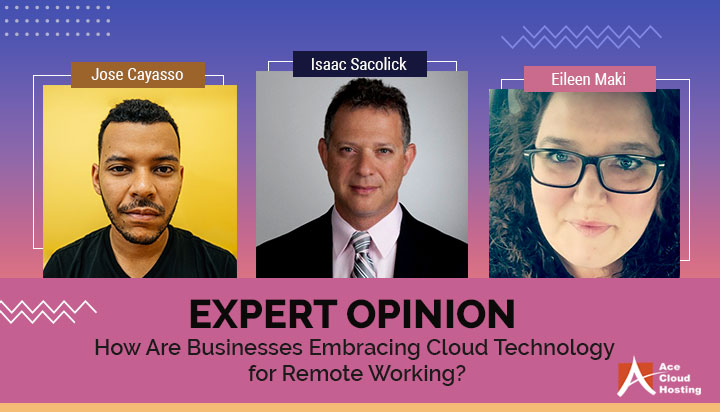 Jose Cayasso

Isaac Sacolick

Eileen Maki

EXPERT OPINION

How Are Businesses Embracing Cloud Technology for Remote Working?

Ace Cloud Hosting